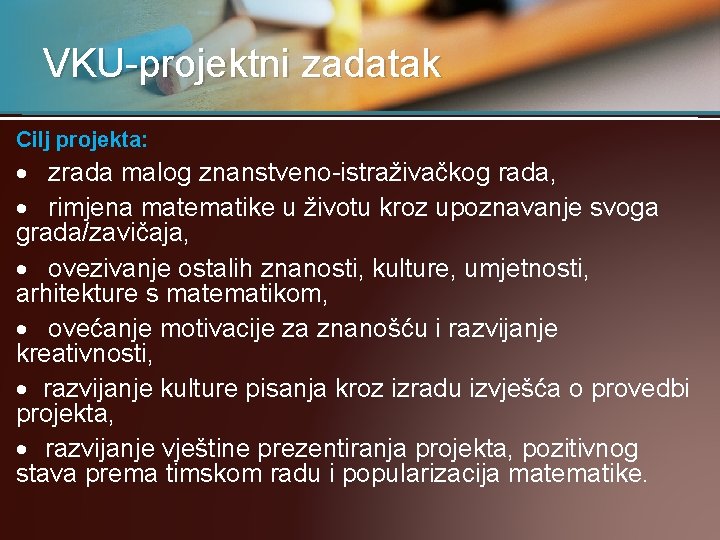 VKU-projektni zadatak

Cilj projekta:

• zrada malog znanstveno-istraživačkog rada,

• rimjena matematike u životu kroz upoznavanje svoga grada/zavičaja,

• ovezivanje ostalih znanosti, kulture, umjetnosti, arhitekture s matematikom,

• ovećanje motivacije za znanošću i razvijanje kreativnosti,

• razvijanje kulture pisanja kroz izradu izvješća o provedbi projekta,

• razvijanje vještine prezentiranja projekta, pozitivnog stava prema timskom radu i popularizacija matematike.